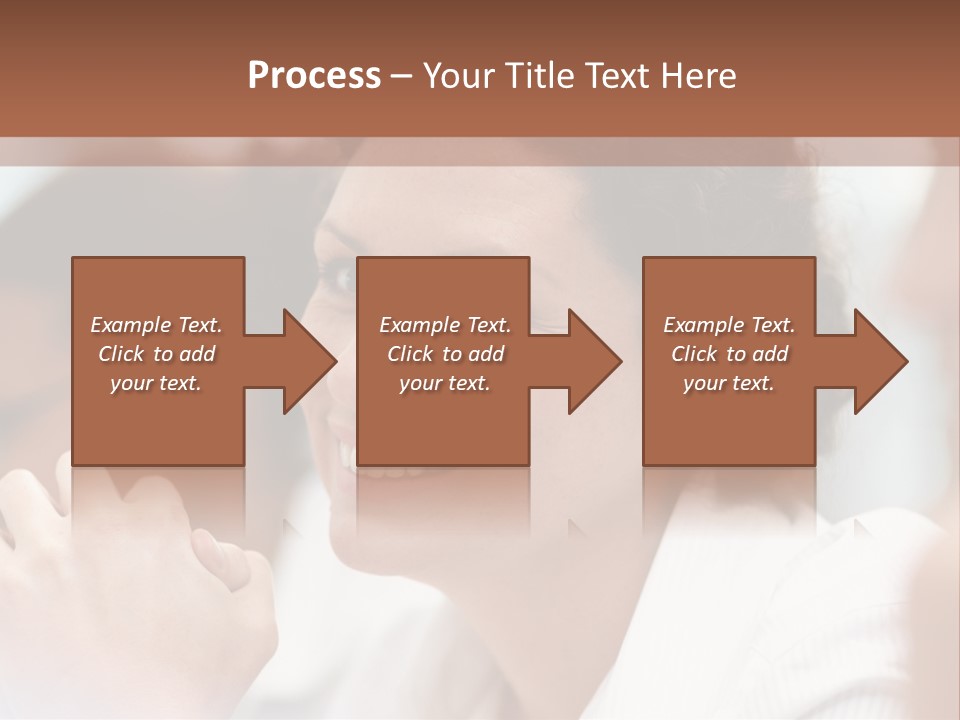 Process – Your Title Text Here

Example Text. Click to add your text.

Example Text. Click to add your text.

Example Text. Click to add your text.